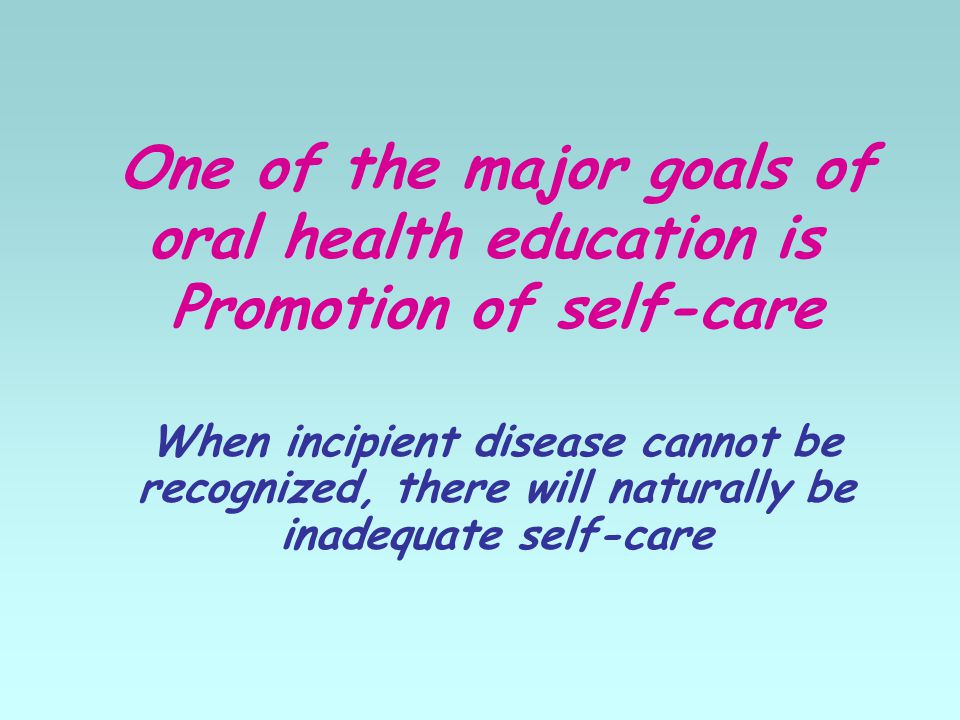 One of the major goals of oral health education is Promotion of self-care

When incipient disease cannot be recognized, there will naturally be inadequate self-care